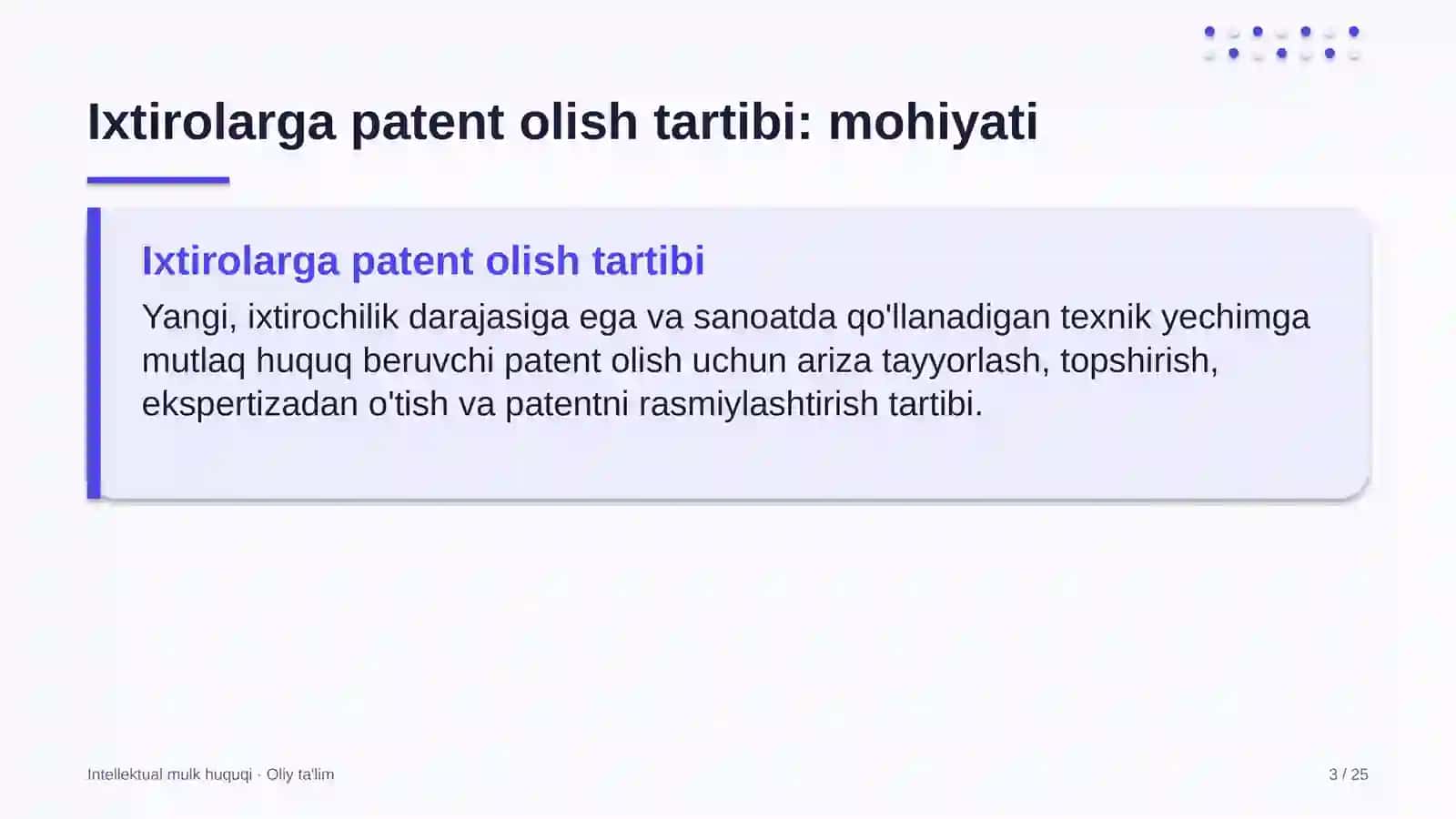 Ixtirolarga patent olish tartibi: mohiyati

Ixtirolarga patent olish tartibi

Yangi, ixtirochilik darajasiga ega va sanoatda qo'llanadigan texnik yechimga mutlaq huquq beruvchi patent olish uchun ariza tayyorlash, topshirish, ekspertizadan o'tish va patentni rasmiylashtirish tartibi.

Intellektual mulk huquqi · Oliy ta'lim

3 / 25